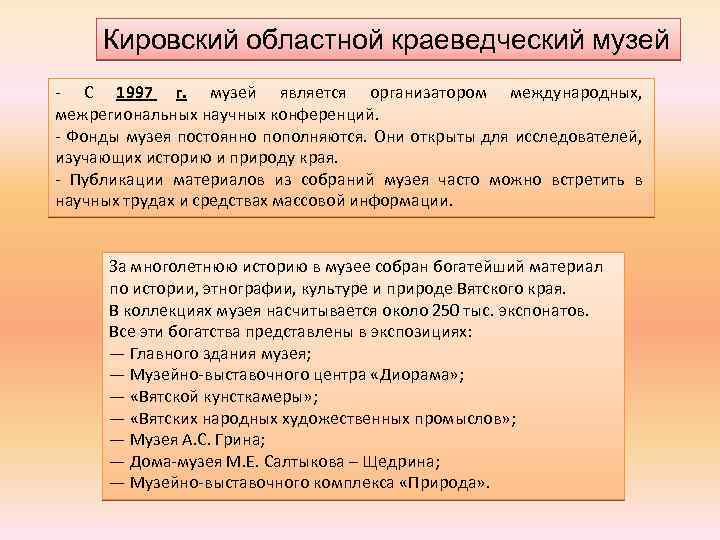 Кировский областной краеведческий музей

- С 1997 г. музей является организатором международных, межрегиональных научных конференций.
- Фонды музея постоянно пополняются. Они открыты для исследователей, изучающих историю и природу края.
- Публикации материалов из собраний музея часто можно встретить в научных трудах и средствах массовой информации.

За многолетнюю историю в музее собран богатейший материал по истории, этнографии, культуре и природе Вятского края.
В коллекциях музея насчитывается около 250 тыс. экспонатов.
Все эти богатства представлены в экспозициях:
— Главного здания музея;
— Музейно-выставочного центра «Диорама»;
— «Вятской кунсткамеры»;
— «Вятских народных художественных промыслов»;
— Музея А.С. Грина;
— Дома-музея М.Е. Салтыкова – Щедрина;
— Музейно-выставочного комплекса «Природа».